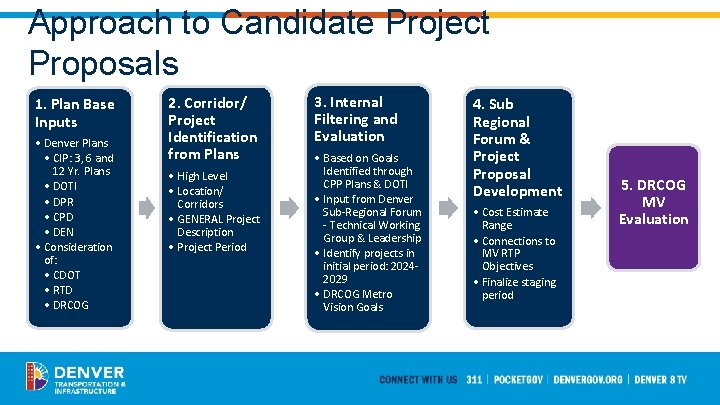 Approach to Candidate Project Proposals

1. Plan Base Inputs
• Denver Plans
• CIP: 3, 6 and 12 Yr. Plans
• DOTI
• DPR
• CPD
• DEN
• Consideration of:
• CDOT
• RTD
• DRCOG

2. Corridor/ Project Identification from Plans
• High Level
• Location/ Corridors
• GENERAL Project Description
• Project Period

3. Internal Filtering and Evaluation
• Based on Goals Identified through CPP Plans & DOTI
• Input from Denver Sub-Regional Forum - Technical Working Group & Leadership
• Identify projects in initial period: 2024-2029
• DRCOG Metro Vision Goals

4. Sub Regional Forum & Project Proposal Development
• Cost Estimate Range
• Connections to MV RTP Objectives
• Finalize staging period

5. DRCOG MV Evaluation

DENVER TRANSPORTATION & INFRASTRUCTURE

CONNECT WITH US 311 | POCKETGOV | DENVERGOV.ORG | DENVER 8 TV